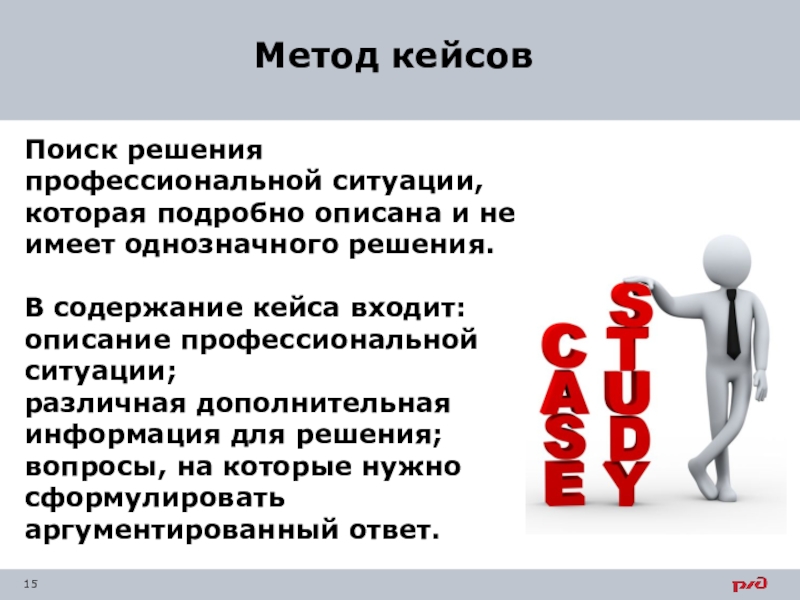 Метод кейсов

Поиск решения профессиональной ситуации, которая подробно описана и не имеет однозначного решения.

В содержание кейса входит:
описание профессиональной ситуации;
различная дополнительная информация для решения;
вопросы, на которые нужно сформулировать аргументированный ответ.

CASE
STUDY

15

РЖД